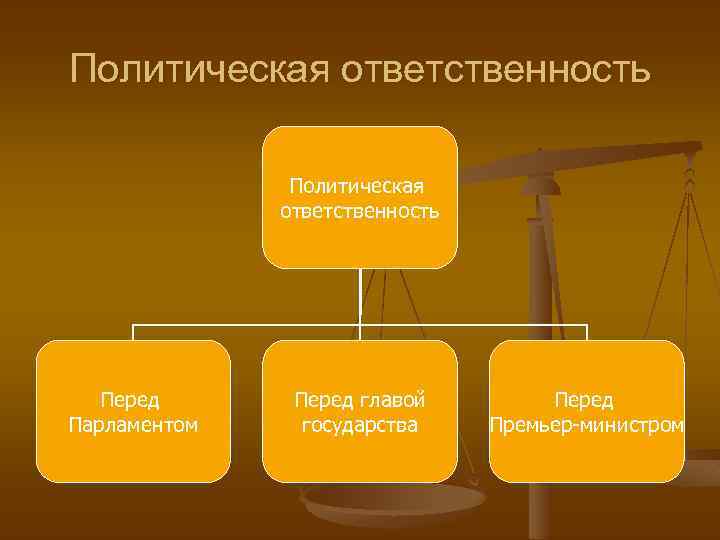 Политическая ответственность

Политическая ответственность

Перед Парламентом

Перед главой государства

Перед Премьер-министром